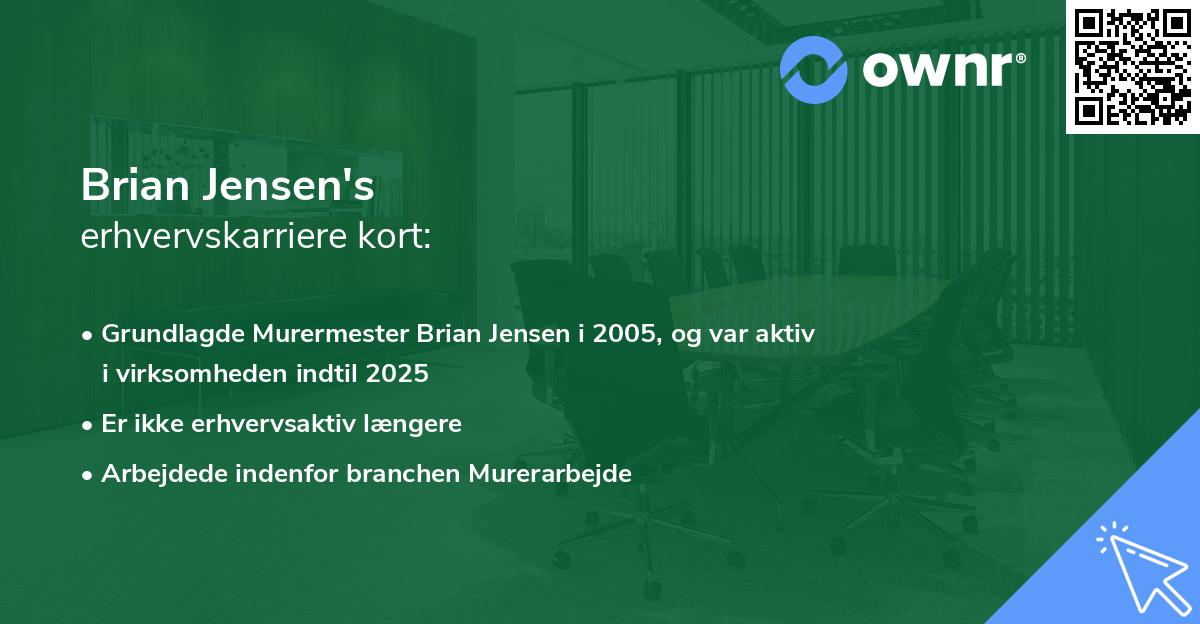 ownr®

Brian Jensen's
erhvervskarriere kort:

• Grundlagde Murermester Brian Jensen i 2005, og var aktiv i virksomheden indtil 2025
• Er ikke erhvervsaktiv længere
• Arbejdede indenfor branchen Murerarbejde